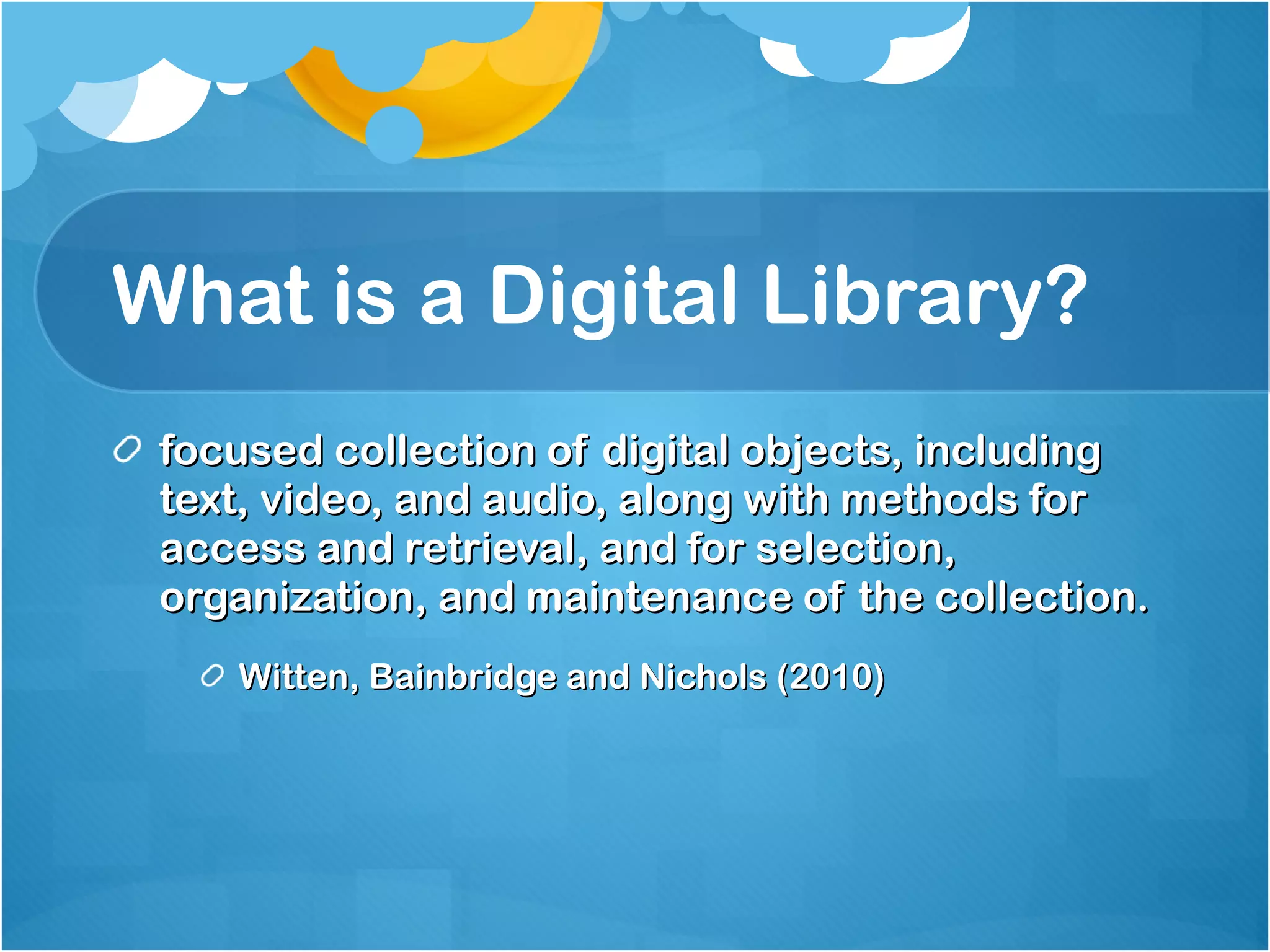 What is a Digital Library?

focused collection of digital objects, including text, video, and audio, along with methods for access and retrieval, and for selection, organization, and maintenance of the collection.

Witten, Bainbridge and Nichols (2010)